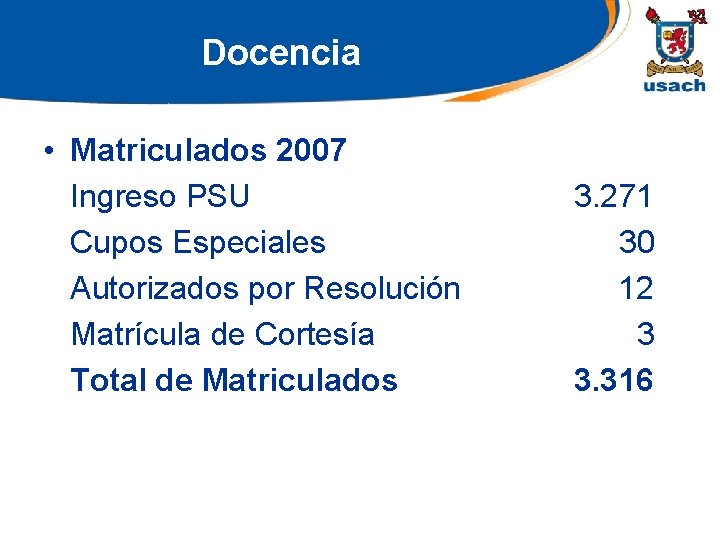 Docencia

usach

• Matriculados 2007

Ingreso PSU 3.271
Cupos Especiales 30
Autorizados por Resolución 12
Matrícula de Cortesía 3
Total de Matriculados 3.316